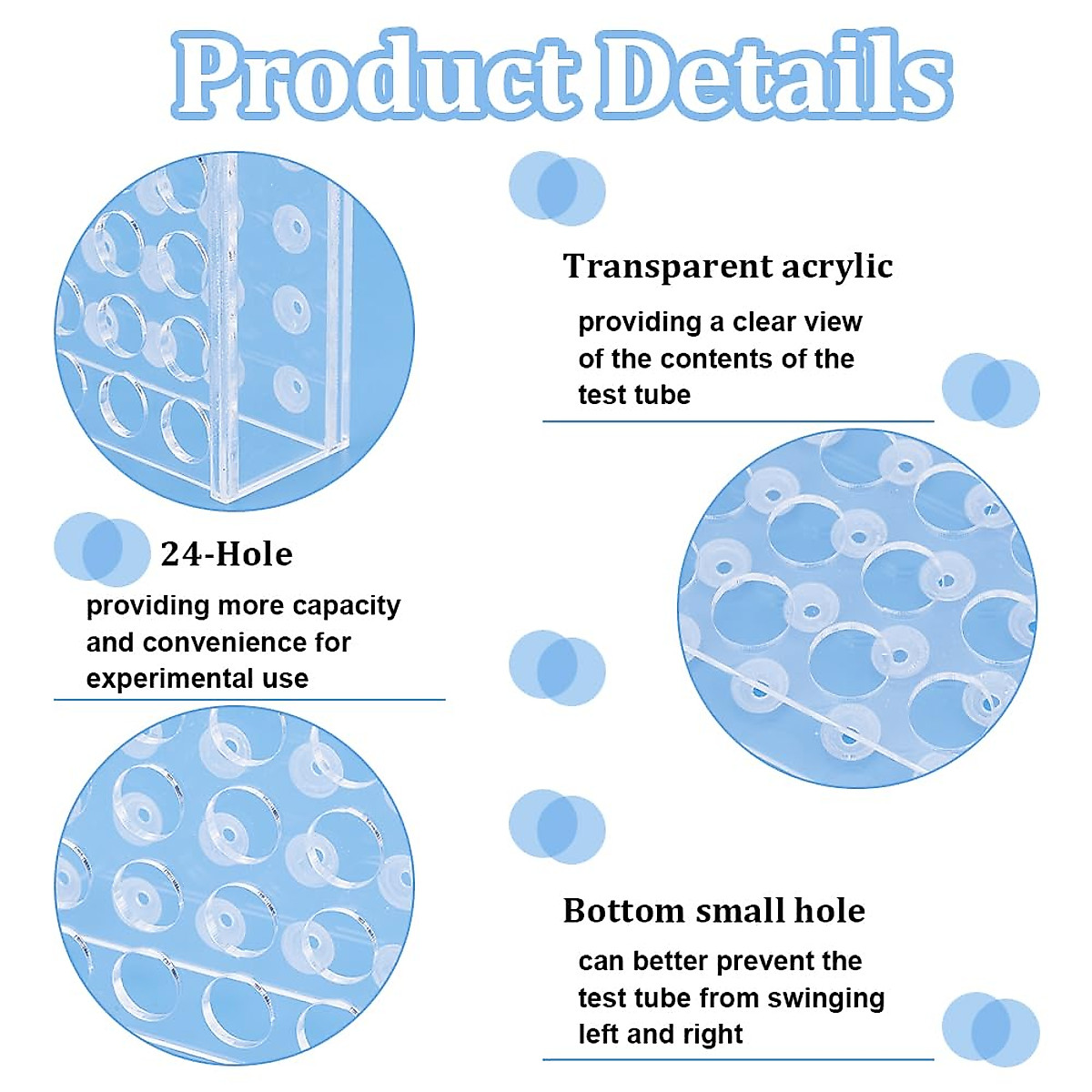 Product Details

Transparent acrylic

providing a clear view of the contents of the test tube

24-Hole

providing more capacity and convenience for experimental use

Bottom small hole

can better prevent the test tube from swinging left and right